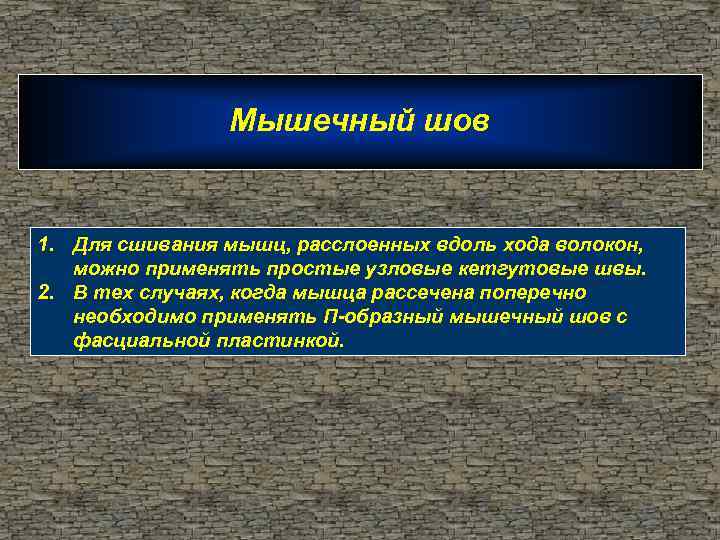 Мышечный шов

1. Для сшивания мышц, расслоенных вдоль хода волокон, можно применять простые узловые кетгутовые швы.
2. В тех случаях, когда мышца рассечена поперечно необходимо применять П-образный мышечный шов с фасциальной пластинкой.